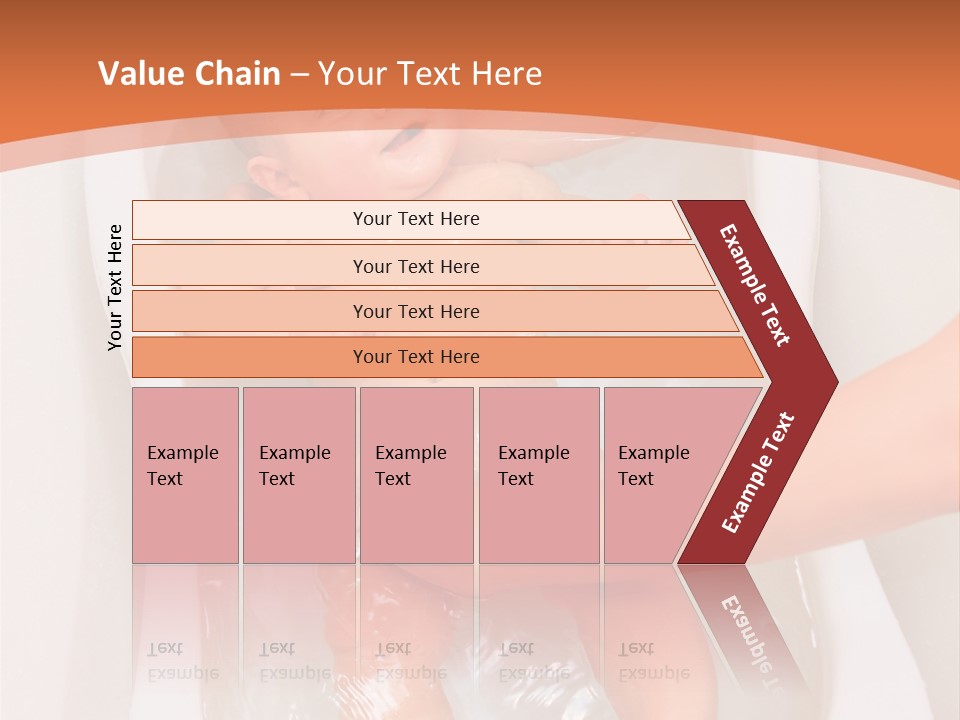 Value Chain – Your Text Here

Your Text Here

Your Text Here

Your Text Here

Your Text Here

Your Text Here

Example Text

Example Text

Example Text

Example Text

Example Text

Example Text

Example Text